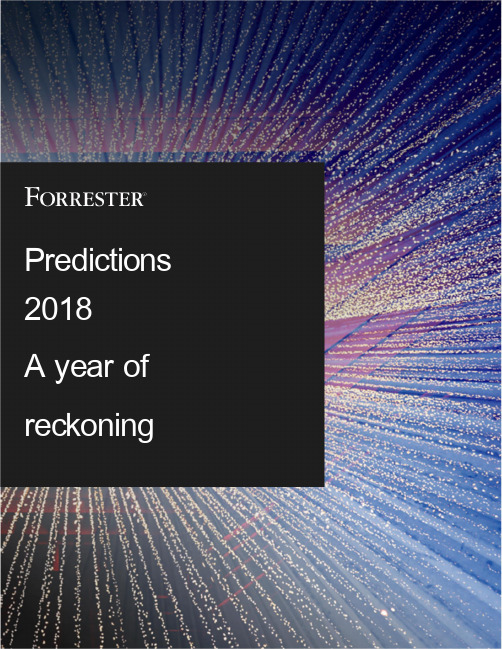 FORRESTER®

Predictions
2018
A year of
reckoning